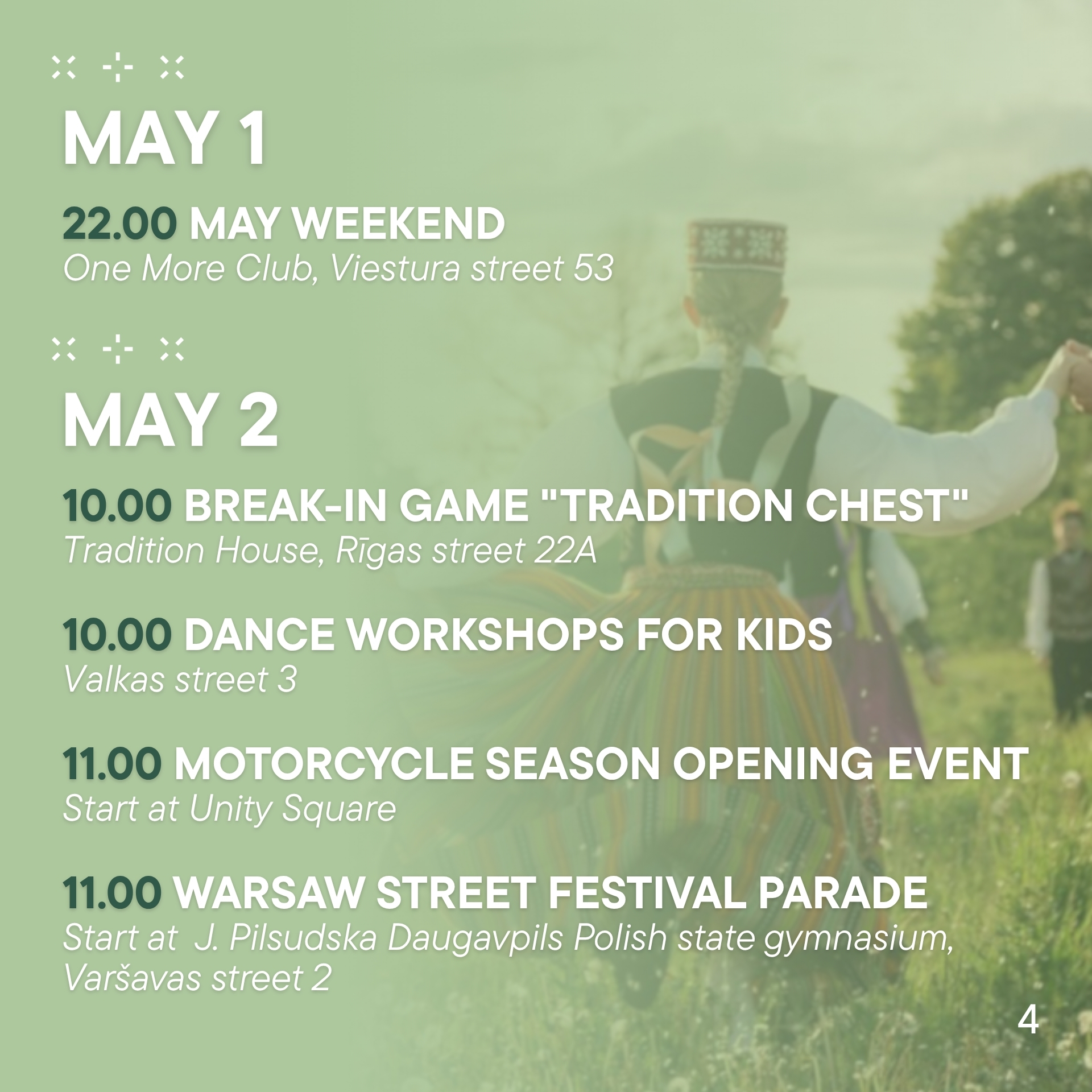 MAY 1

22.00 MAY WEEKEND
One More Club, Viestura street 53

MAY 2

10.00 BREAK-IN GAME "TRADITION CHEST"
Tradition House, Rīgas street 22A

10.00 DANCE WORKSHOPS FOR KIDS
Valkas street 3

11.00 MOTORCYCLE SEASON OPENING EVENT
Start at Unity Square

11.00 WARSAW STREET FESTIVAL PARADE
Start at J. Pilsudska Daugavpils Polish state gymnasium, Varšavas street 2

4